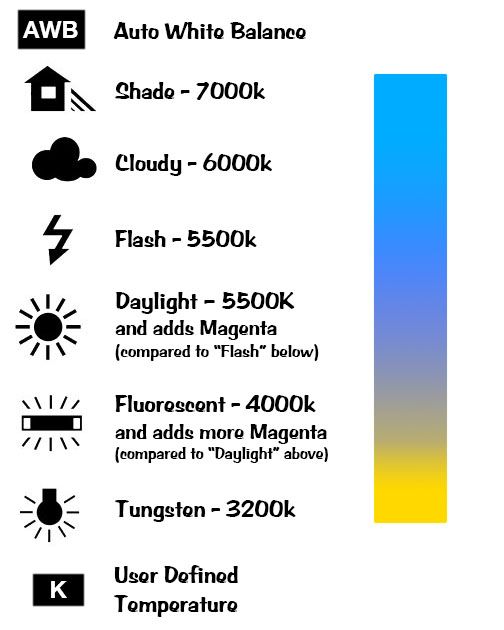 AWB Auto White Balance

Shade - 7000k

Cloudy - 6000k

Flash - 5500k

Daylight - 5500K
and adds Magenta
(compared to "Flash" below)

Fluorescent - 4000k
and adds more Magenta
(compared to "Daylight" above)

Tungsten - 3200k

K User Defined Temperature